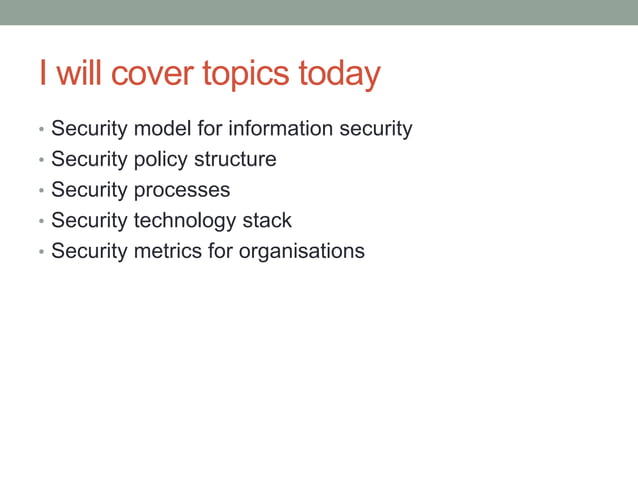 I will cover topics today

• Security model for information security
• Security policy structure
• Security processes
• Security technology stack
• Security metrics for organisations